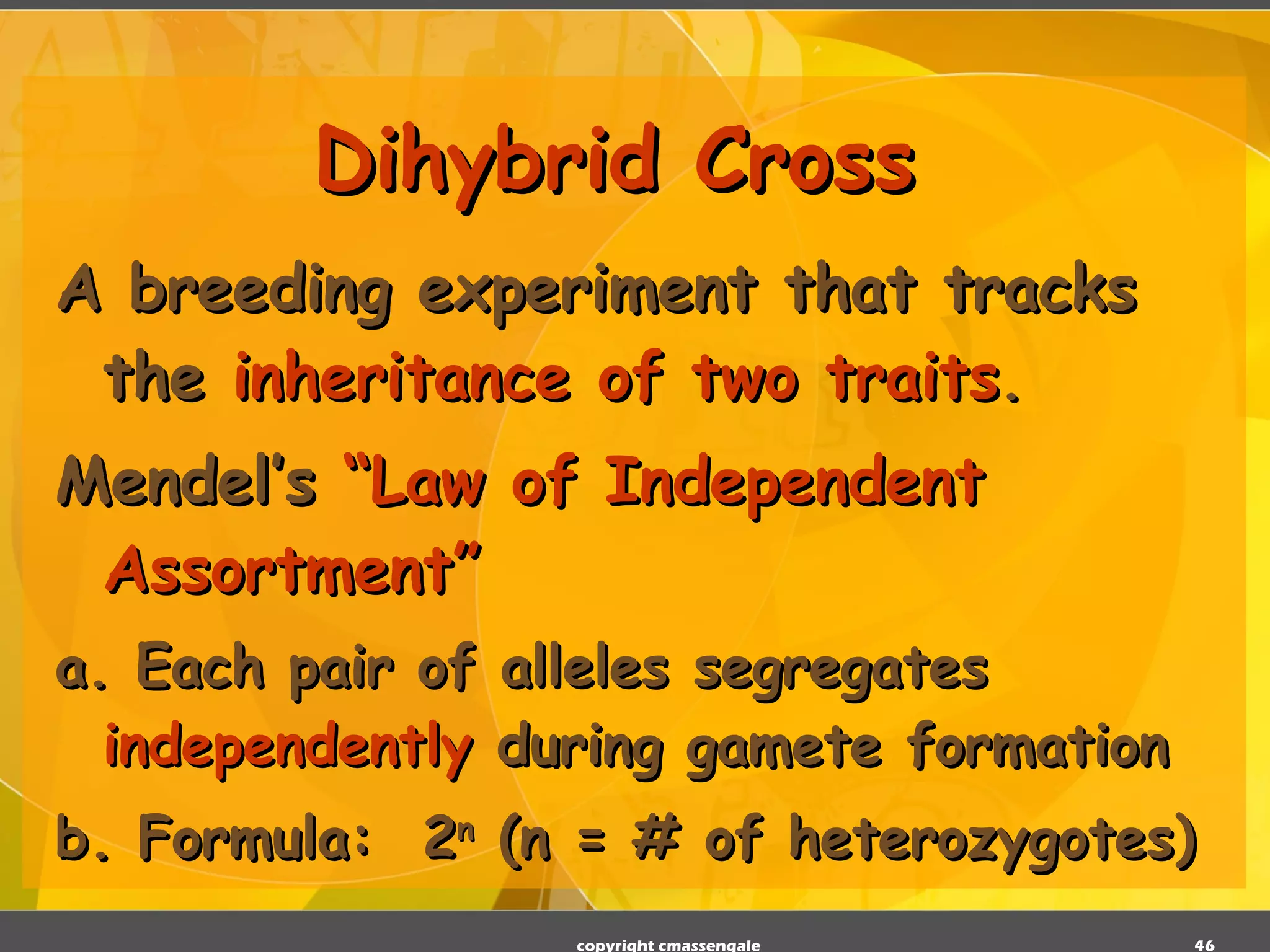 Dihybrid Cross

A breeding experiment that tracks the inheritance of two traits.

Mendel's "Law of Independent Assortment"

a. Each pair of alleles segregates independently during gamete formation

b. Formula: $2^n$ (n = # of heterozygotes)

copyright cmassengale

46